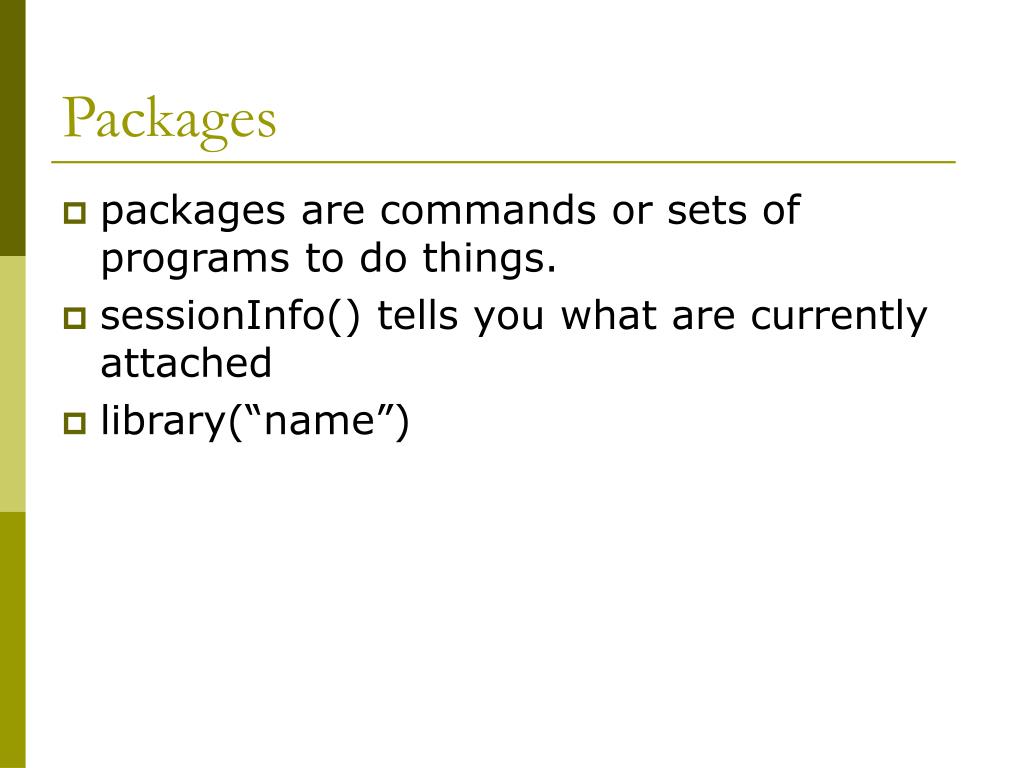 Packages

packages are commands or sets of programs to do things.

sessionInfo() tells you what are currently attached

library(“name”)